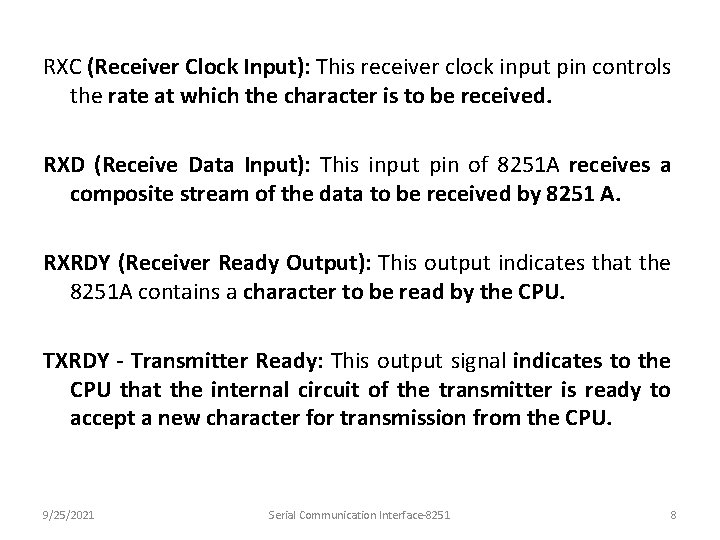 RXC (Receiver Clock Input): This receiver clock input pin controls the rate at which the character is to be received.

RXD (Receive Data Input): This input pin of 8251A receives a composite stream of the data to be received by 8251 A.

RXRDY (Receiver Ready Output): This output indicates that the 8251A contains a character to be read by the CPU.

TXRDY - Transmitter Ready: This output signal indicates to the CPU that the internal circuit of the transmitter is ready to accept a new character for transmission from the CPU.

9/25/2021

Serial Communication Interface-8251

8